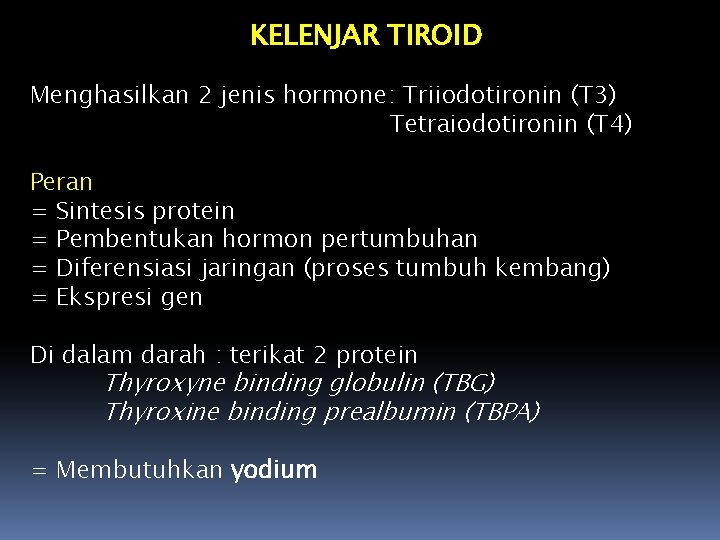 KELENJAR TIROID

Menghasilkan 2 jenis hormone: Triiodotironin (T3)
Tetraiodotironin (T4)

Peran
= Sintesis protein
= Pembentukan hormon pertumbuhan
= Diferensiasi jaringan (proses tumbuh kembang)
= Ekspresi gen

Di dalam darah : terikat 2 protein
Thyroxyne binding globulin (TBG)
Thyroxine binding prealbumin (TBPA)

= Membutuhkan yodium